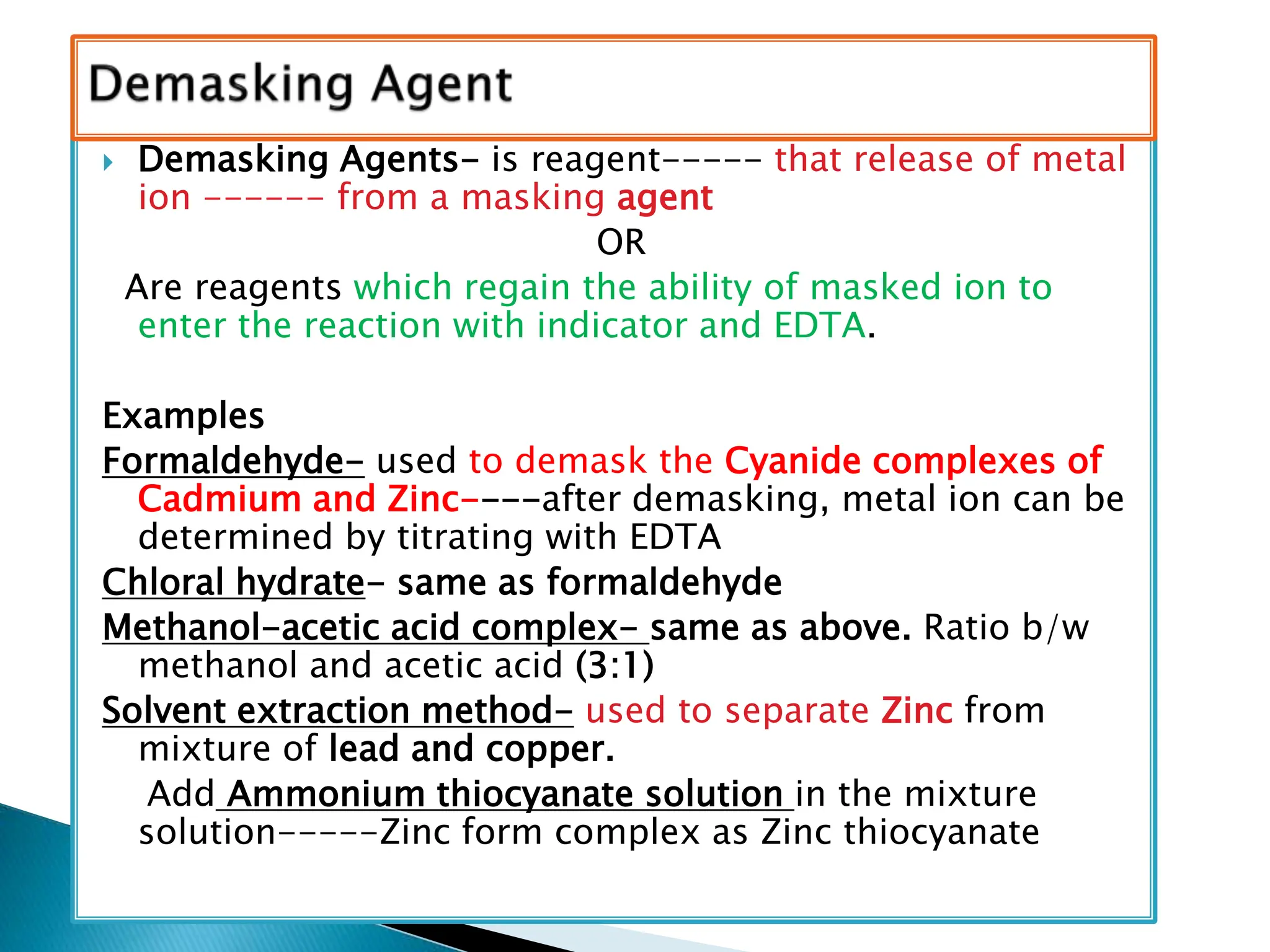 Demasking Agent

Demasking Agents- is reagent----- that release of metal ion ------ from a masking agent

OR

Are reagents which regain the ability of masked ion to enter the reaction with indicator and EDTA.

Examples

Formaldehyde- used to demask the Cyanide complexes of Cadmium and Zinc----after demasking, metal ion can be determined by titrating with EDTA

Chloral hydrate- same as formaldehyde

Methanol-acetic acid complex- same as above. Ratio b/w methanol and acetic acid (3:1)

Solvent extraction method- used to separate Zinc from mixture of lead and copper.

Add Ammonium thiocyanate solution in the mixture solution-----Zinc form complex as Zinc thiocyanate